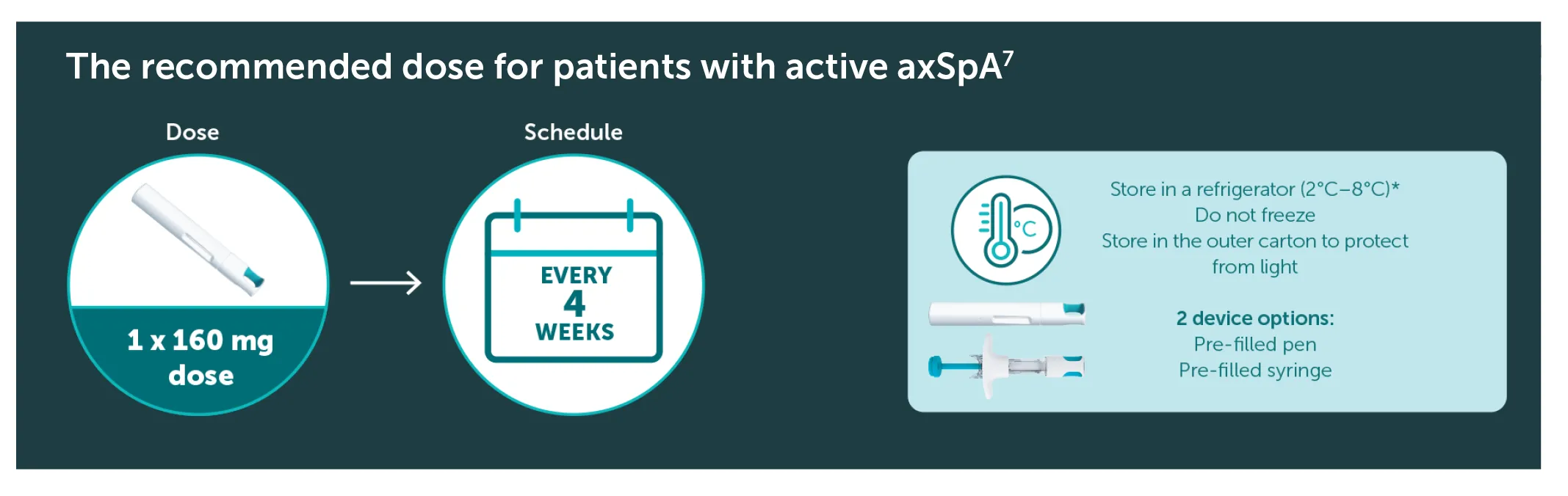 The recommended dose for patients with active axSpA$^7$

Dose

1 x 160 mg dose

Schedule

EVERY 4 WEEKS

°C

Store in a refrigerator (2°C–8°C)*
Do not freeze
Store in the outer carton to protect from light

2 device options:
Pre-filled pen
Pre-filled syringe